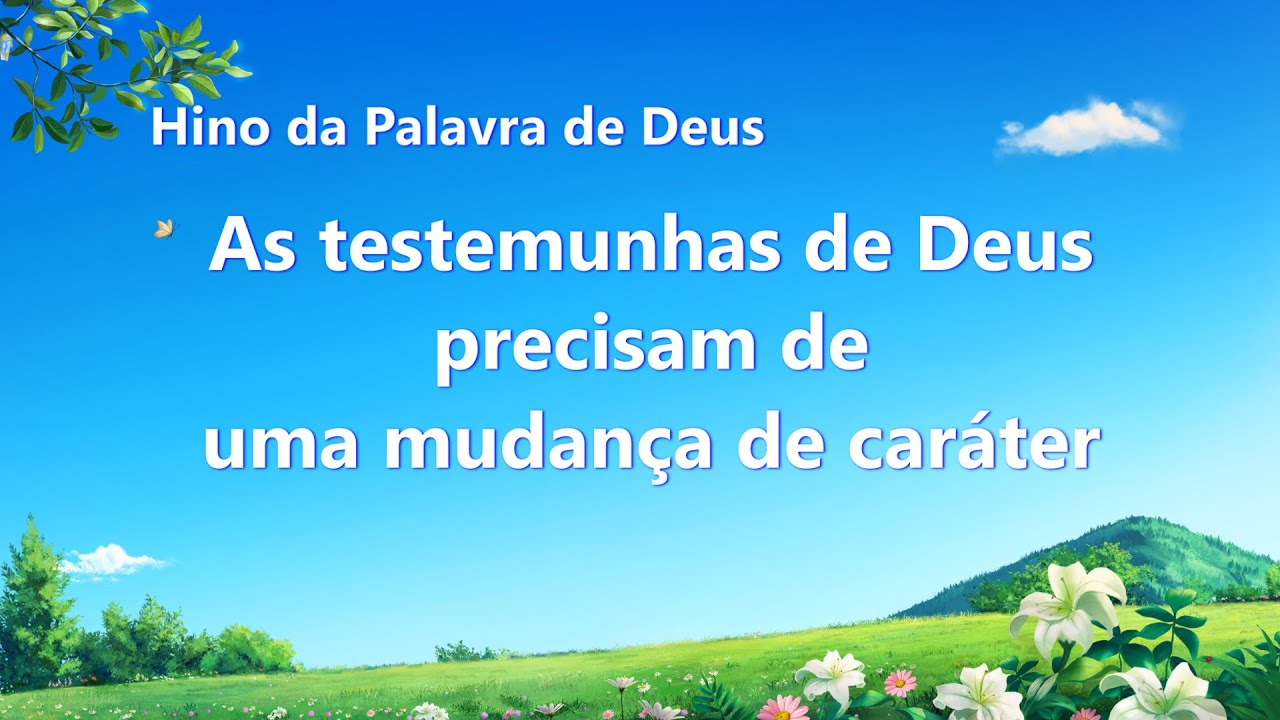 Hino da Palavra de Deus

As testemunhas de Deus precisam de uma mudança de caráter